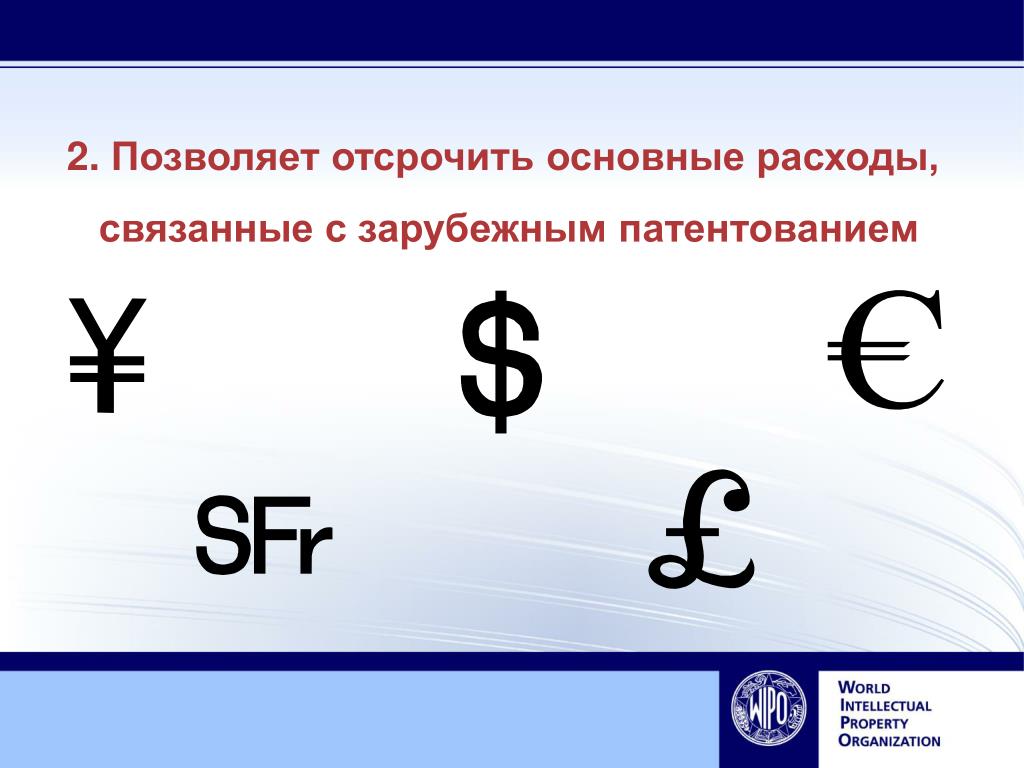 2. Позволяет отсрочить основные расходы, связанные с зарубежным патентованием

¥ $ €

SFr £

WIPO

WORLD INTELLECTUAL PROPERTY ORGANIZATION